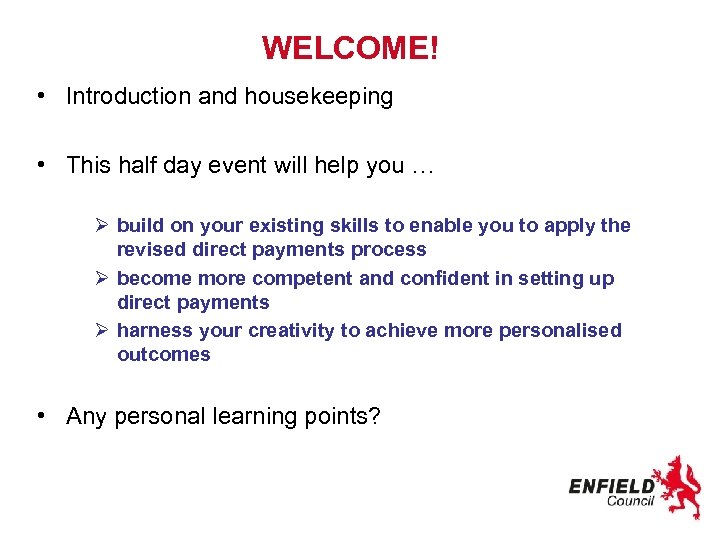 WELCOME!

• Introduction and housekeeping

• This half day event will help you …

➢ build on your existing skills to enable you to apply the revised direct payments process
➢ become more competent and confident in setting up direct payments
➢ harness your creativity to achieve more personalised outcomes

• Any personal learning points?

ENFIELD Council